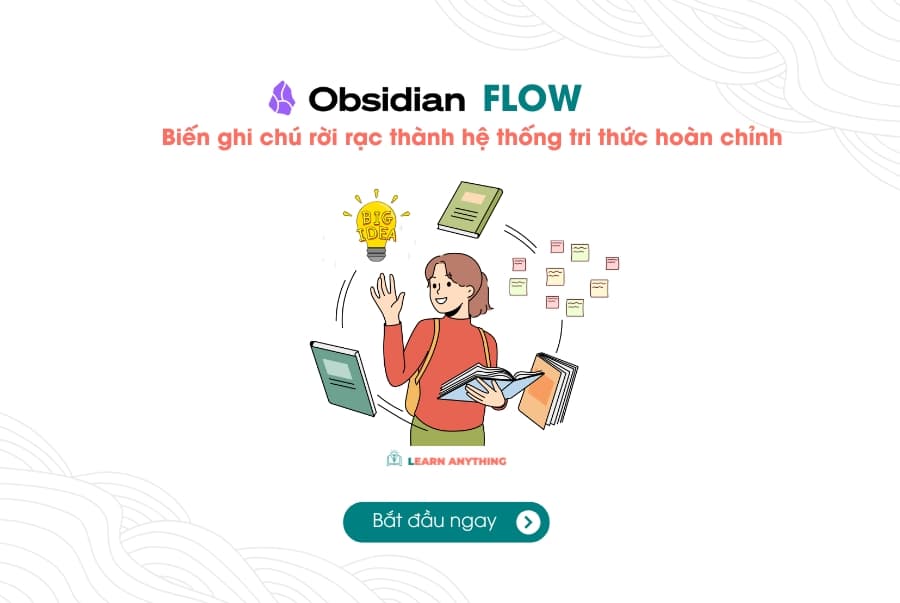 Obsidian FLOW

Biến ghi chú rời rạc thành hệ thống tri thức hoàn chỉnh

BIG IDEA

LEARN ANYTHING

Bắt đầu ngay